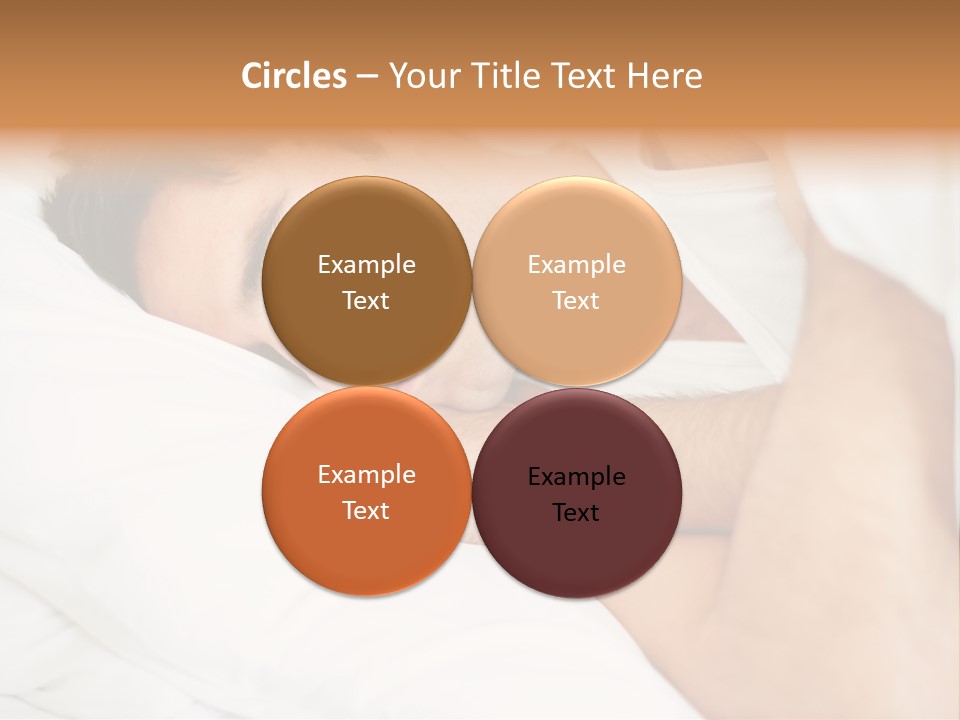 Circles – Your Title Text Here

Example Text

Example Text

Example Text

Example Text